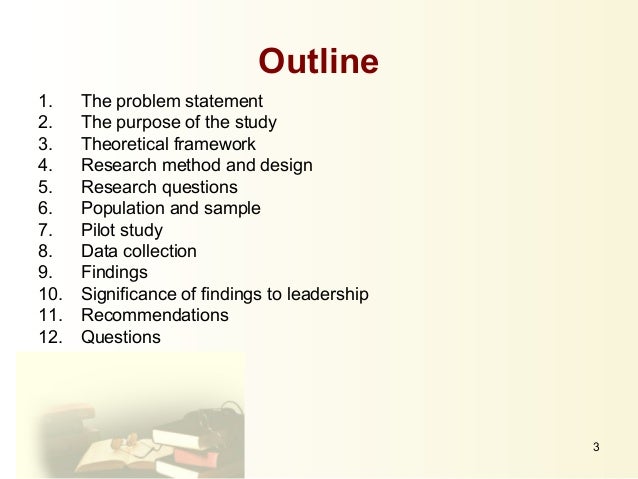 Outline

1. The problem statement
2. The purpose of the study
3. Theoretical framework
4. Research method and design
5. Research questions
6. Population and sample
7. Pilot study
8. Data collection
9. Findings
10. Significance of findings to leadership
11. Recommendations
12. Questions

3